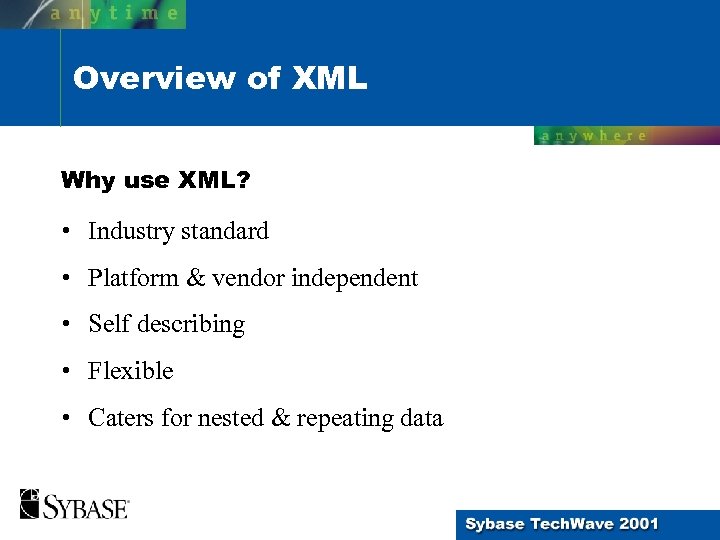 anytime

Overview of XML

anywhere

Why use XML?

• Industry standard
• Platform & vendor independent
• Self describing
• Flexible
• Caters for nested & repeating data

SYBASE

Sybase TechWave 2001